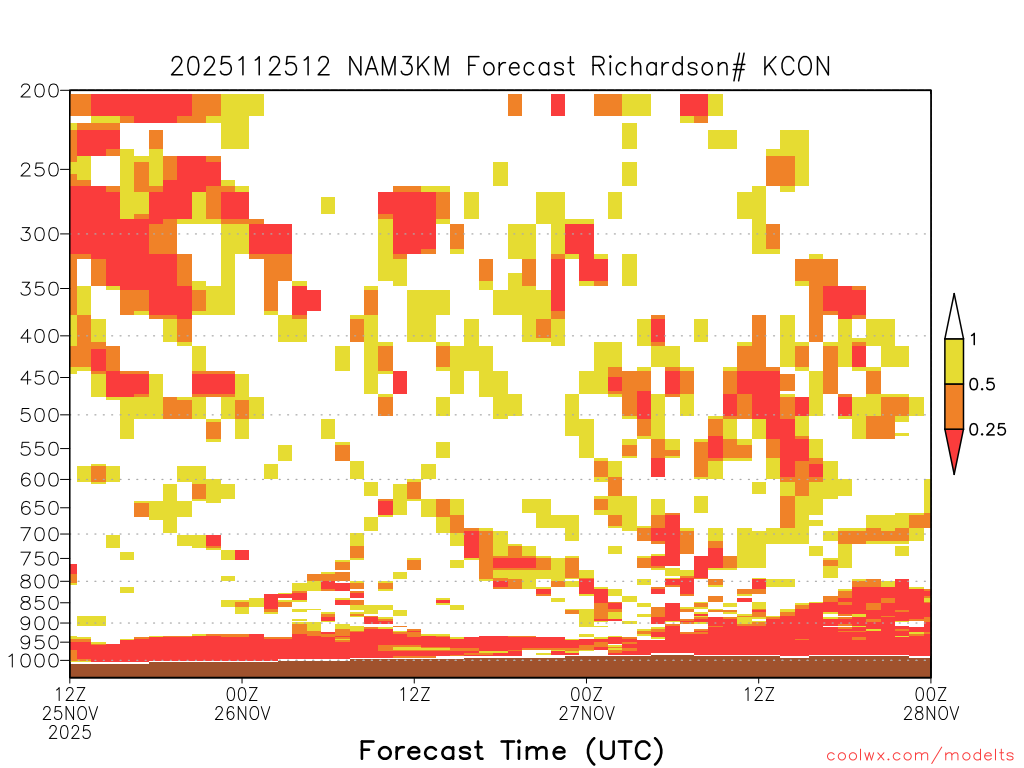 2025112512 NAM3KM Forecast Richardson# KCON

200
250
300
350
400
450
500
550
600
650
700
750
800
850
900
950
1000

1
0.5
0.25

12Z 25NOV 2025
00Z 26NOV
12Z
00Z 27NOV
12Z
00Z 28NOV

Forecast Time (UTC)

coolwx.com/modelts